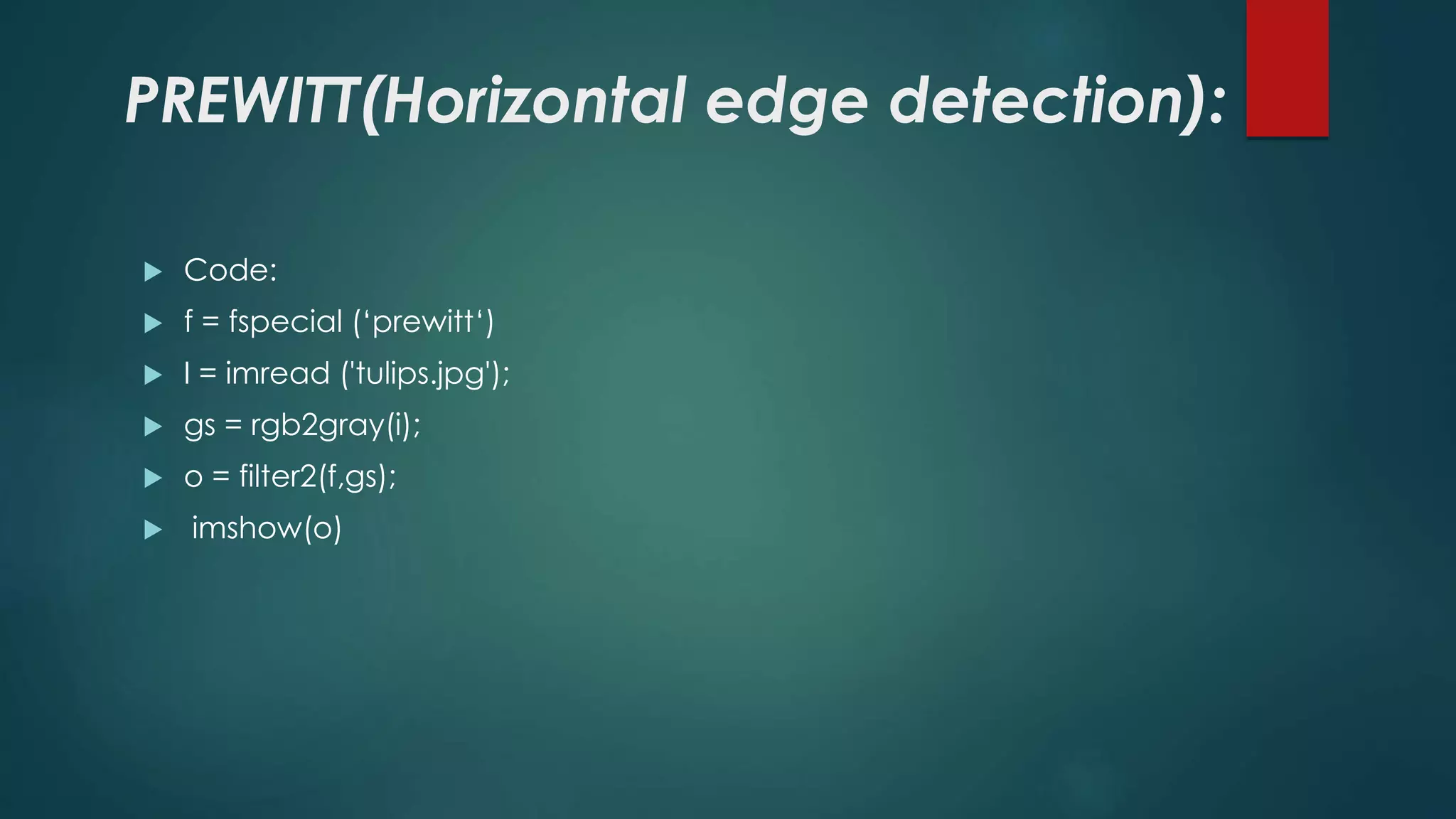 PREWITT(Horizontal edge detection):

Code:
f = fspecial (‘prewitt‘)
I = imread ('tulips.jpg');
gs = rgb2gray(i);
o = filter2(f,gs);
imshow(o)